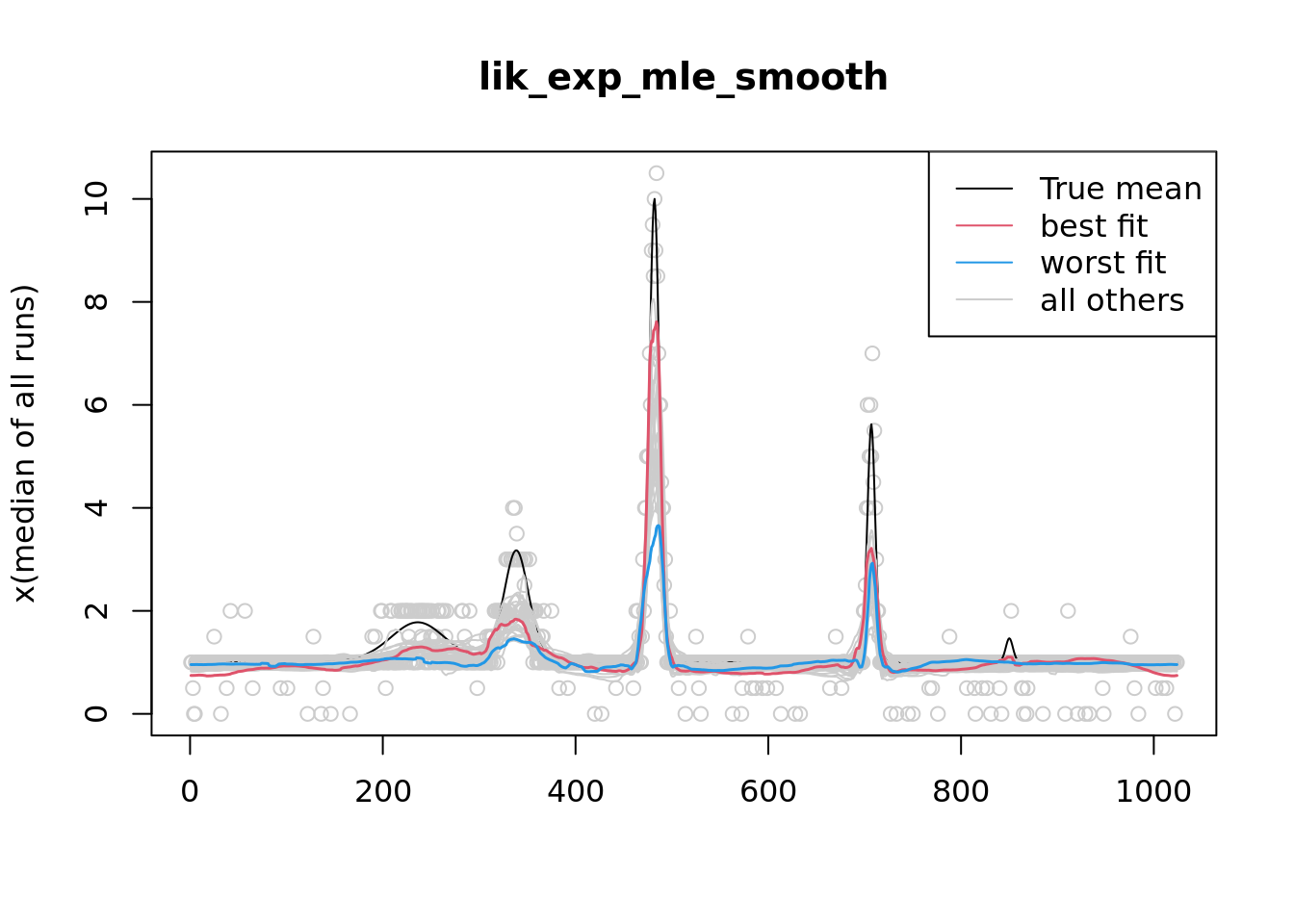 lik_exp_mle_smooth

True mean
best fit
worst fit
all others

x(median of all runs)

0
2
4
6
8
10

0
200
400
600
800
1000